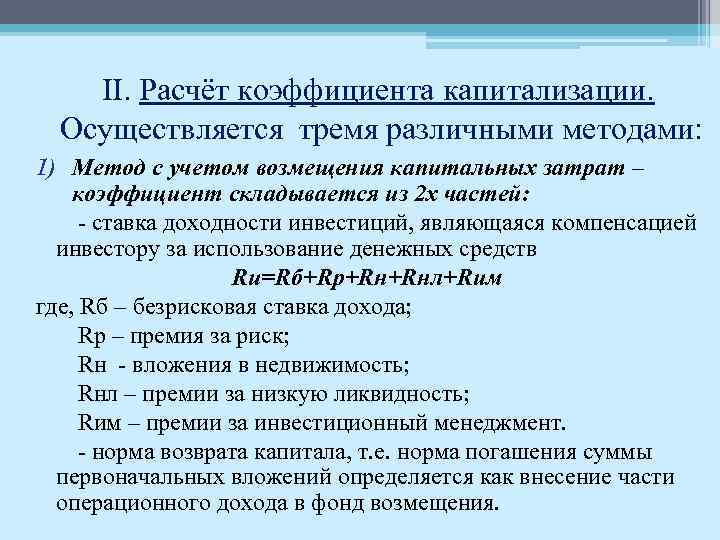 II. Расчёт коэффициента капитализации. Осуществляется тремя различными методами:

1) Метод с учетом возмещения капитальных затрат – коэффициент складывается из 2х частей:

- ставка доходности инвестиций, являющаяся компенсацией инвестору за использование денежных средств

Rи=Rб+Rр+Rн+Rнл+Rим

где, Rб – безрисковая ставка дохода;

Rр – премия за риск;

Rн - вложения в недвижимость;

Rнл – премии за низкую ликвидность;

Rим – премии за инвестиционный менеджмент.

- норма возврата капитала, т.е. норма погашения суммы первоначальных вложений определяется как внесение части операционного дохода в фонд возмещения.